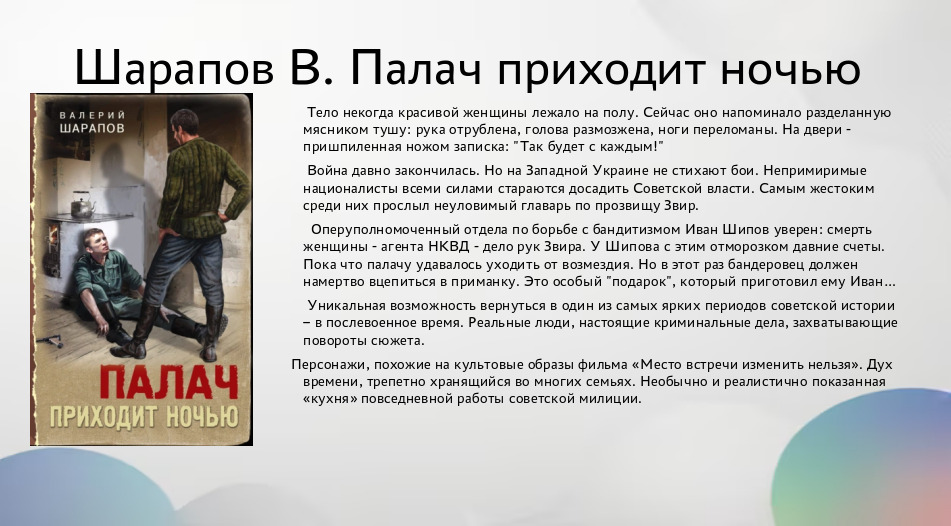 Шарапов В. Палач приходит ночью

ВАЛЕРИЙ ШАРАПОВ

ПАЛАЧ ПРИХОДИТ НОЧЬЮ

Тело некогда красивой женщины лежало на полу. Сейчас оно напоминало разделанную мясником тушу: рука отрублена, голова размозжена, ноги переломаны. На двери - пришпиленная ножом записка: "Так будет с каждым!"

Война давно закончилась. Но на Западной Украине не стихают бои. Непримиримые националисты всеми силами стараются досадить Советской власти. Самым жестоким среди них прослыл неуловимый главарь по прозвищу Звир.

Оперуполномоченный отдела по борьбе с бандитизмом Иван Шипов уверен: смерть женщины - агента НКВД - дело рук Звира. У Шипова с этим отморозком давние счеты. Пока что палачу удавалось уходить от возмездия. Но в этот раз бандеровец должен намертво вцепиться в приманку. Это особый "подарок", который приготовил ему Иван…

Уникальная возможность вернуться в один из самых ярких периодов советской истории – в послевоенное время. Реальные люди, настоящие криминальные дела, захватывающие повороты сюжета.

Персонажи, похожие на культовые образы фильма «Место встречи изменить нельзя». Дух времени, трепетно хранящийся во многих семьях. Необычно и реалистично показанная «кухня» повседневной работы советской милиции.